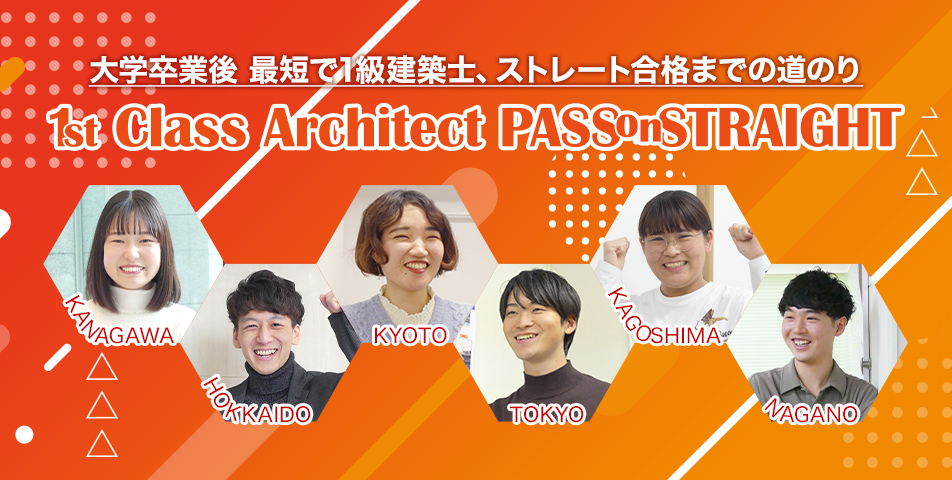 大学卒業後 最短で1級建築士、ストレート合格までの道のり

1st Class Architect PASS on STRAIGHT

KANAGAWA

HOKKAIDO

KYOTO

TOKYO

KAGOSHIMA

NAGANO